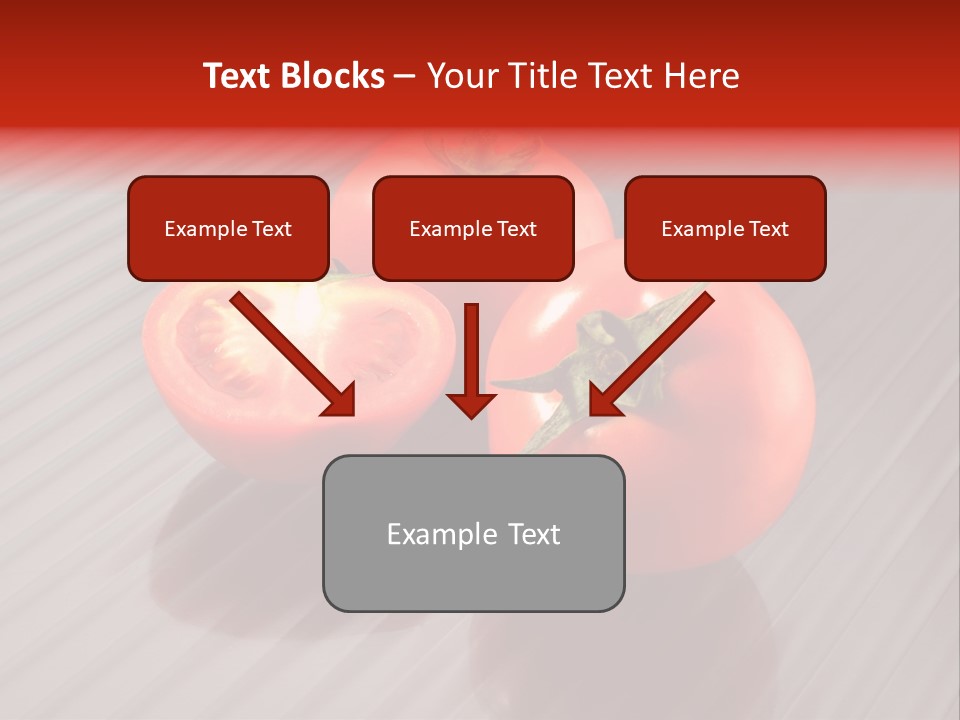 Text Blocks – Your Title Text Here

Example Text

Example Text

Example Text

Example Text